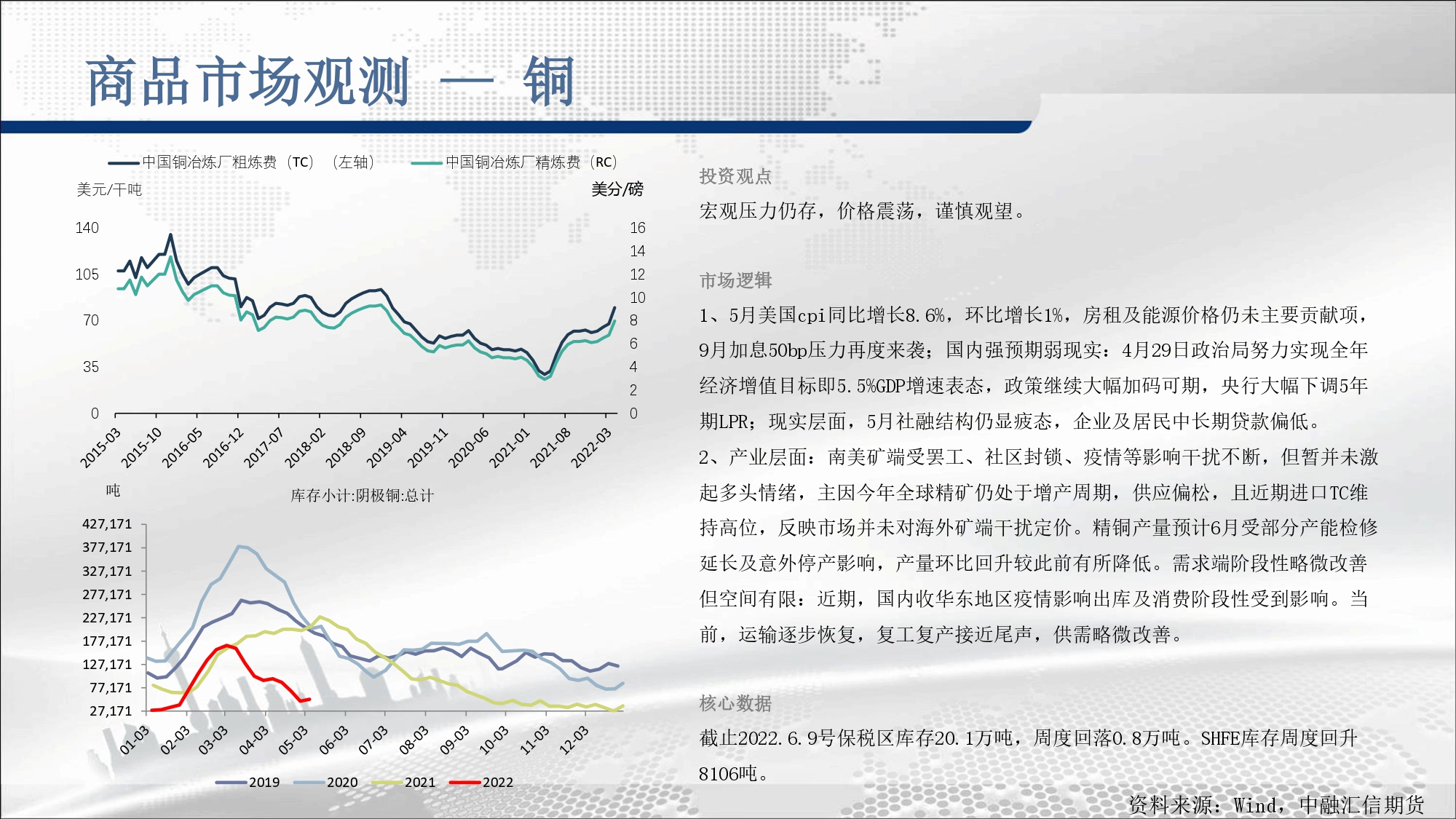 商品市场观测 — 铜

中国铜冶炼厂粗炼费（TC）（左轴） 中国铜冶炼厂精炼费（RC）

美元/干吨

美分/磅

140
105
70
35
0

16
14
12
10
8
6
4
2
0

2015-03 2015-10 2016-05 2016-12 2017-07 2018-02 2018-09 2019-04 2019-11 2020-06 2021-01 2021-08 2022-03

吨

库存小计:阴极铜:总计

427,171
377,171
327,171
277,171
227,171
177,171
127,171
77,171
27,171

01-03 02-03 03-03 04-03 05-03 06-03 07-03 08-03 09-03 10-03 11-03 12-03

2019 2020 2021 2022

投资观点

宏观压力仍存，价格震荡，谨慎观望。

市场逻辑

1、5月美国cpi同比增长8.6%，环比增长1%，房租及能源价格仍未主要贡献项，9月加息50bp压力再度来袭；国内强预期弱现实：4月29日政治局努力实现全年经济增值目标即5.5%GDP增速表态，政策继续大幅加码可期，央行大幅下调5年期LPR；现实层面，5月社融结构仍显疲态，企业及居民中长期贷款偏低。

2、产业层面：南美矿端受罢工、社区封锁、疫情等影响干扰不断，但暂并未激起多头情绪，主因今年全球精矿仍处于增产周期，供应偏松，且近期进口TC维持高位，反映市场并未对海外矿端干扰定价。精铜产量预计6月受部分产能检修延长及意外停产影响，产量环比回升较此前有所降低。需求端阶段性略微改善但空间有限：近期，国内收华东地区疫情影响出库及消费阶段性受到影响。当前，运输逐步恢复，复工复产接近尾声，供需略微改善。

核心数据

截止2022.6.9号保税区库存20.1万吨，周度回落0.8万吨。SHFE库存周度回升8106吨。

资料来源：Wind，中融汇信期货